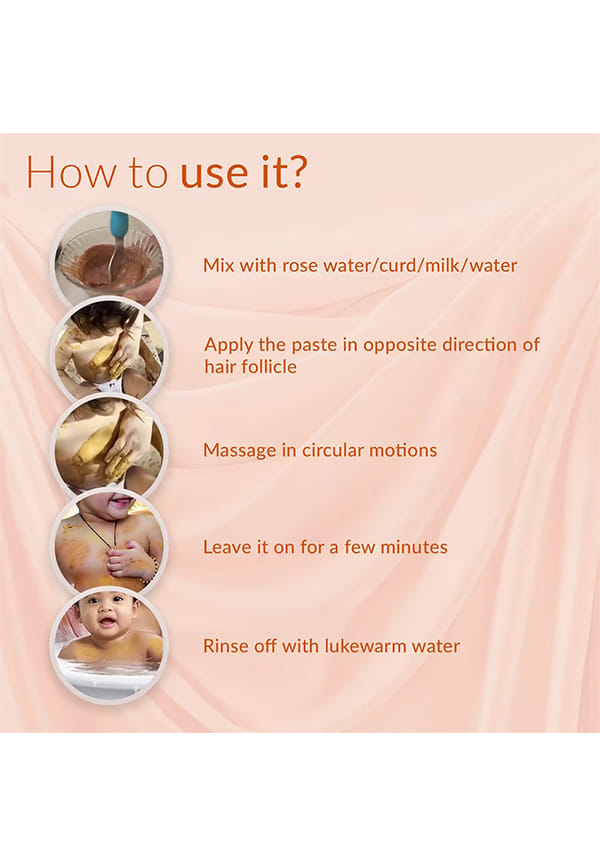 How to use it?

Mix with rose water/curd/milk/water

Apply the paste in opposite direction of hair follicle

Massage in circular motions

Leave it on for a few minutes

Rinse off with lukewarm water